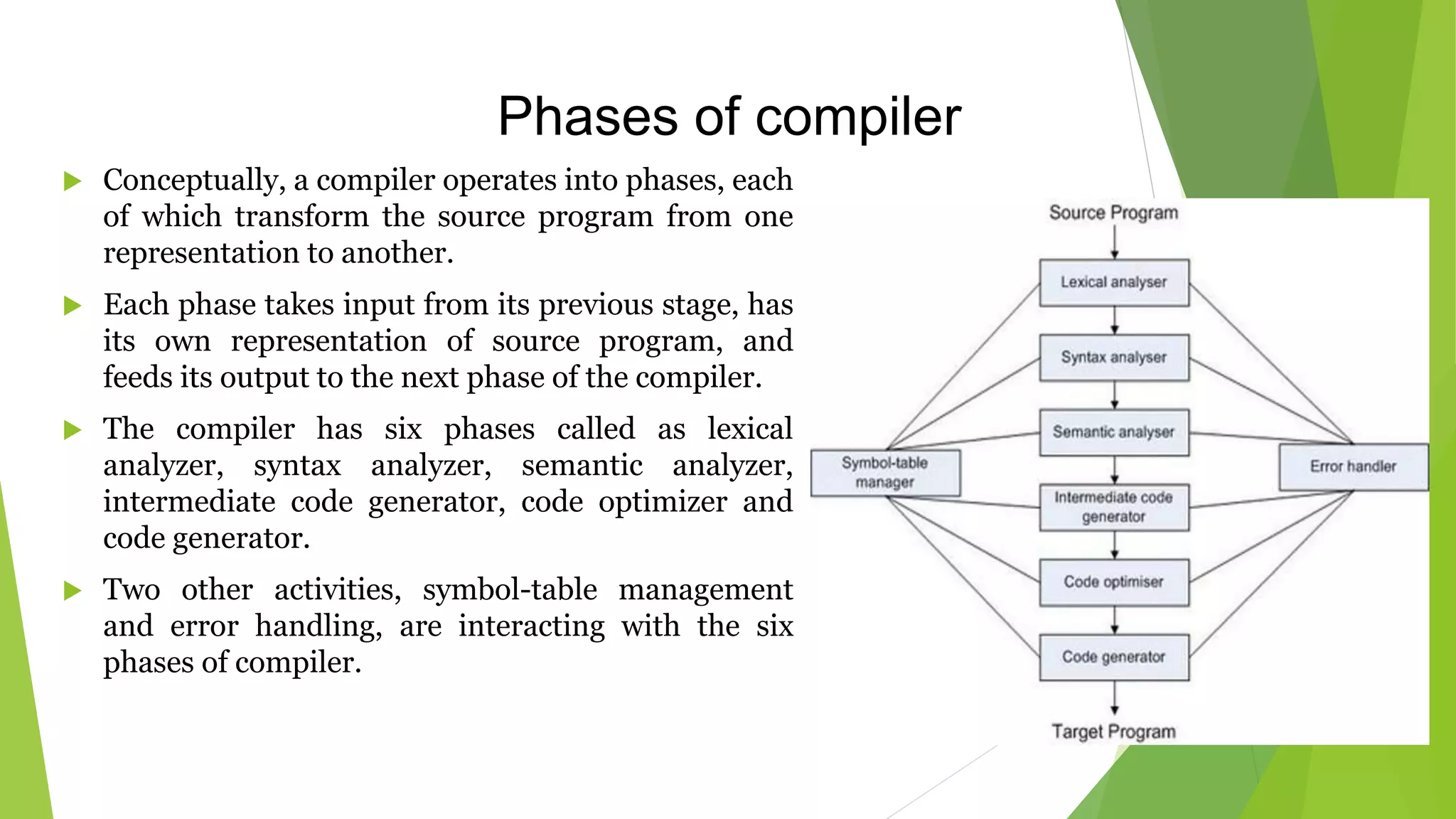 Phases of compiler

Conceptually, a compiler operates into phases, each of which transform the source program from one representation to another.

Each phase takes input from its previous stage, has its own representation of source program, and feeds its output to the next phase of the compiler.

The compiler has six phases called as lexical analyzer, syntax analyzer, semantic analyzer, intermediate code generator, code optimizer and code generator.

Two other activities, symbol-table management and error handling, are interacting with the six phases of compiler.

Source Program
Lexical analyser
Syntax analyser
Semantic analyser
Symbol-table manager
Error handler
Intermediate code generator
Code optimiser
Code generator
Target Program